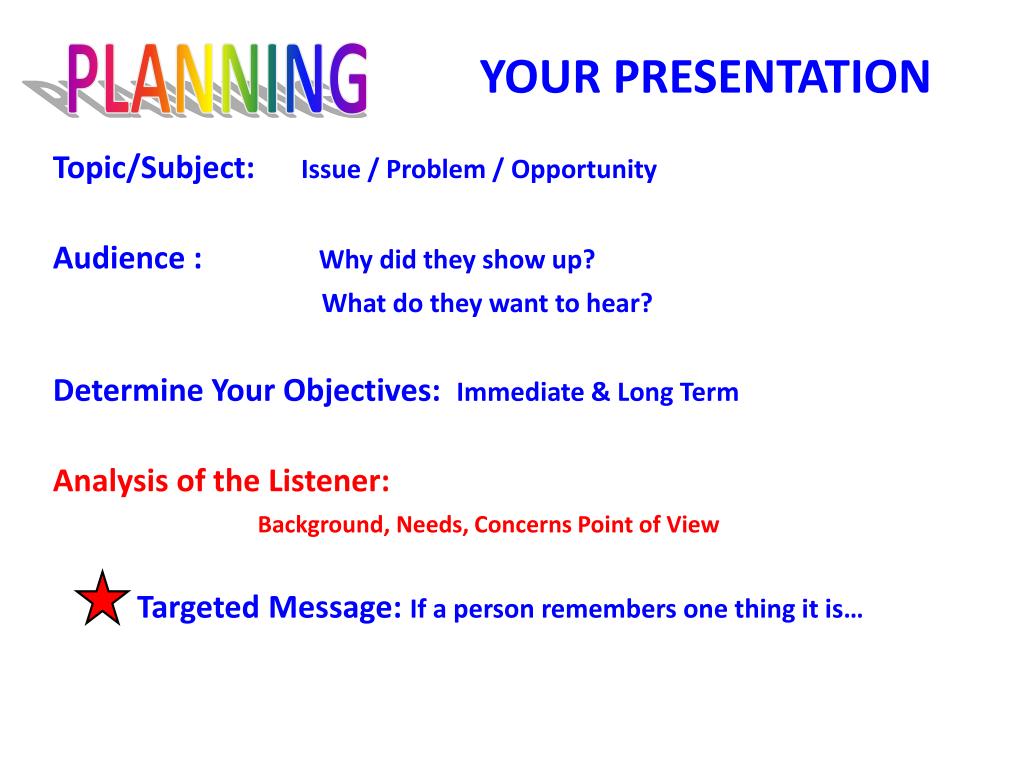 PLANNING YOUR PRESENTATION

Topic/Subject: Issue / Problem / Opportunity

Audience : Why did they show up?
What do they want to hear?

Determine Your Objectives: Immediate & Long Term

Analysis of the Listener:
Background, Needs, Concerns Point of View

Targeted Message: If a person remembers one thing it is…